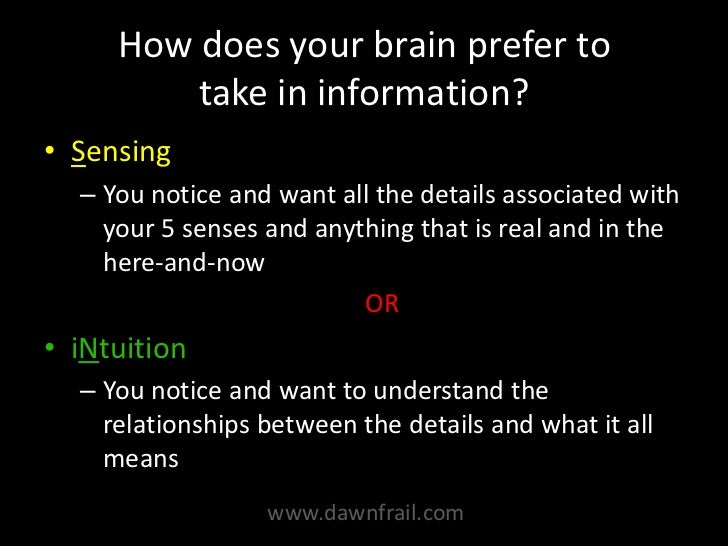 How does your brain prefer to take in information?

• Sensing
– You notice and want all the details associated with your 5 senses and anything that is real and in the here-and-now

OR

• iNtuition
– You notice and want to understand the relationships between the details and what it all means

www.dawnfrail.com